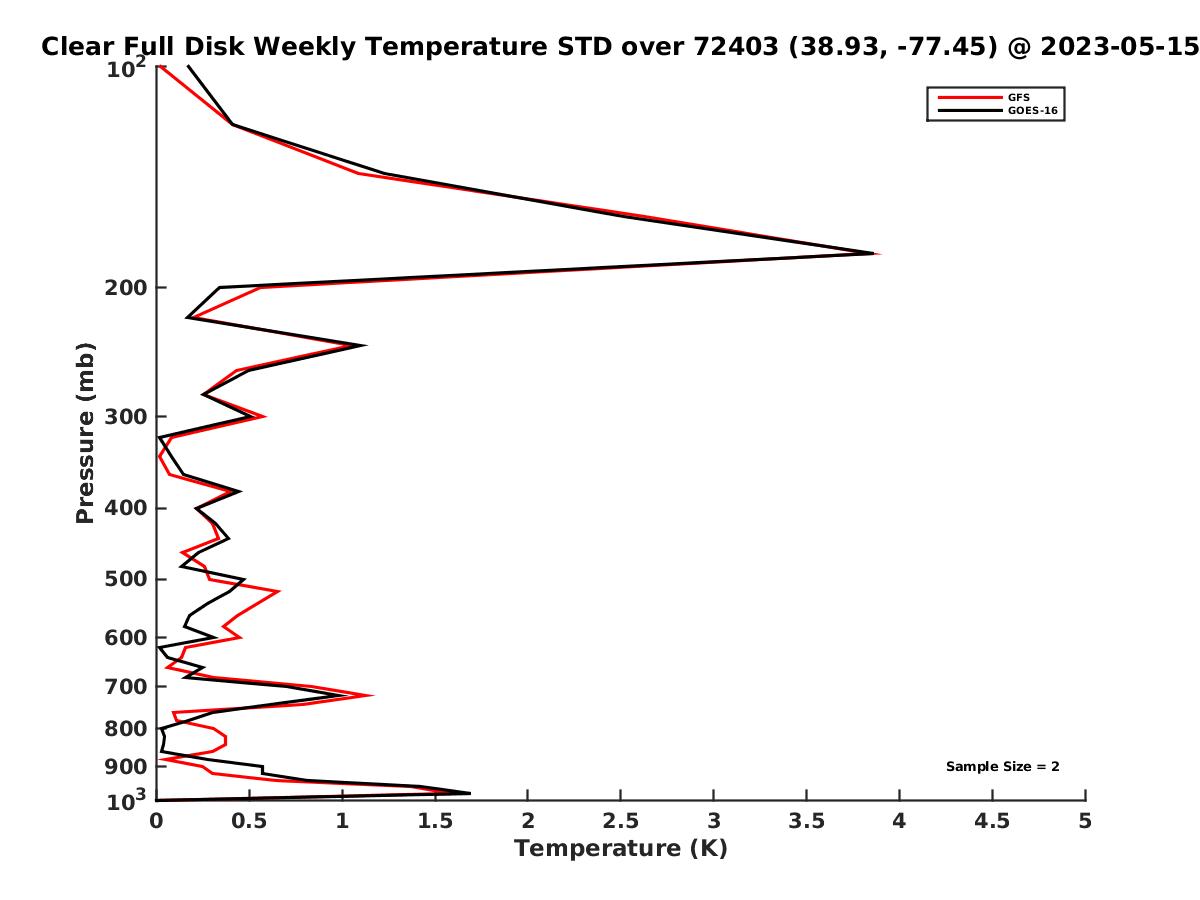 Clear Full Disk Weekly Temperature STD over 72403 (38.93, -77.45) @ 2023-05-15

GFS
GOES-16

Pressure (mb)

$10^2$
200
300
400
500
600
700
800
900
$10^3$

Sample Size = 2

0
0.5
1
1.5
2
2.5
3
3.5
4
4.5
5
Temperature (K)